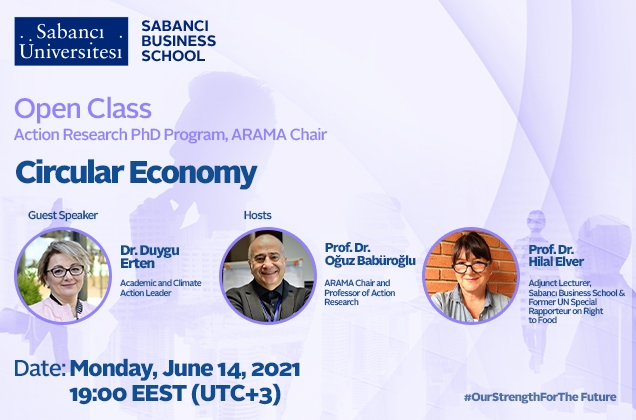 Sabancı Üniversitesi

SABANCI BUSINESS SCHOOL

Open Class
Action Research PhD Program, ARAMA Chair

Circular Economy

Guest Speaker

Dr. Duygu Erten
Academic and Climate Action Leader

Hosts

Prof. Dr. Oğuz Babüroğlu
ARAMA Chair and Professor of Action Research

Prof. Dr. Hilal Elver
Adjunct Lecturer, Sabancı Business School & Former UN Special Rapporteur on Right to Food

Date: Monday, June 14, 2021
19:00 EEST (UTC+3)

#OurStrengthForThe Future